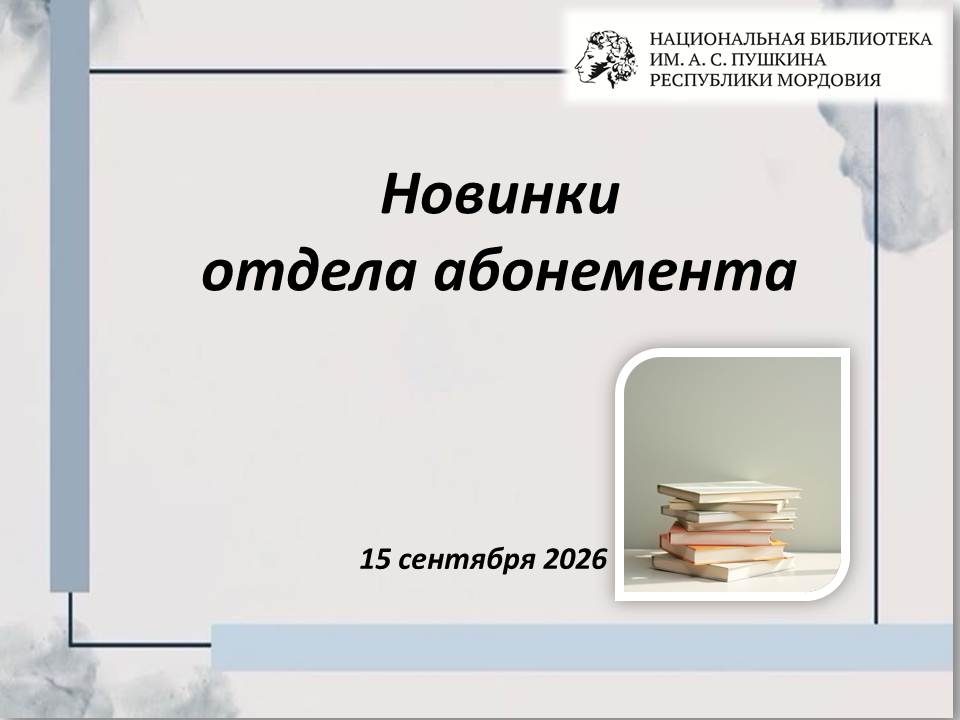 НАЦИОНАЛЬНАЯ БИБЛИОТЕКА
ИМ. А. С. ПУШКИНА
РЕСПУБЛИКИ МОРДОВИЯ

Новинки
отдела абонемента

15 сентября 2026